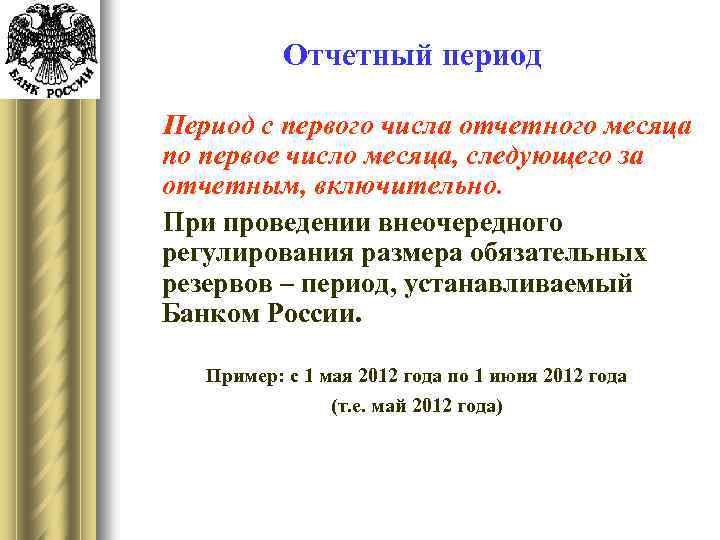 БАНК РОССИИ

Отчетный период

Период с первого числа отчетного месяца по первое число месяца, следующего за отчетным, включительно.

При проведении внеочередного регулирования размера обязательных резервов – период, устанавливаемый Банком России.

Пример: с 1 мая 2012 года по 1 июня 2012 года (т.е. май 2012 года)